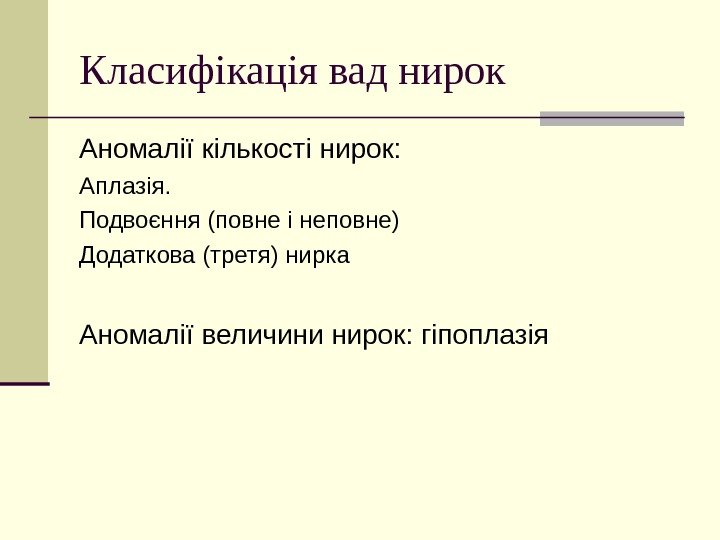 Класифікація вад нирок

Аномалії кількості нирок:

Аплазія.

Подвоєння (повне і неповне)

Додаткова (третя) нирка

Аномалії величини нирок: гіпоплазія